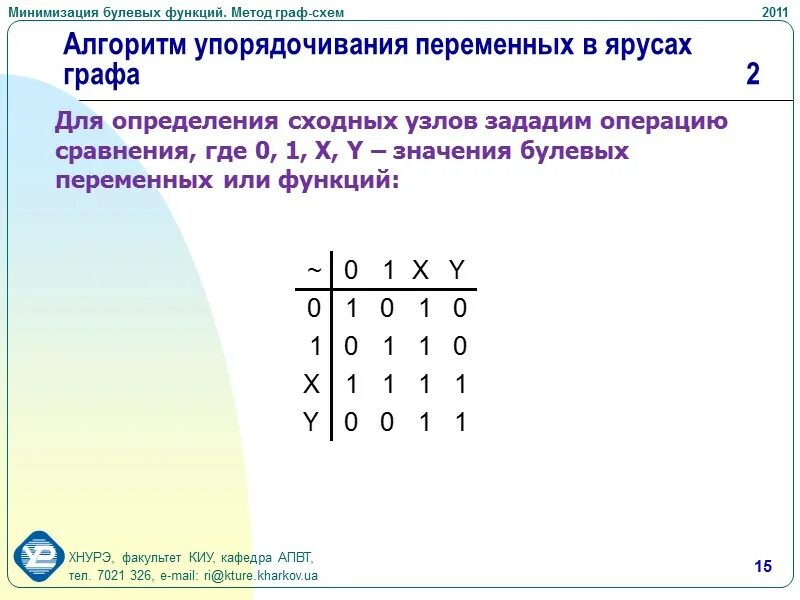 Минимизация булевых функций. Метод граф-схем

2011

Алгоритм упорядочивания переменных в ярусах графа 2

Для определения сходных узлов зададим операцию сравнения, где 0, 1, X, Y – значения булевых переменных или функций:

| ~ | 0 | 1 | X | Y |
|---|---|---|---|---|
| 0 | 1 | 0 | 1 | 0 |
| 1 | 0 | 1 | 1 | 0 |
| X | 1 | 1 | 1 | 1 |
| Y | 0 | 0 | 1 | 1 |

ХНУРЭ, факультет КИУ, кафедра АПВТ, тел. 7021 326, e-mail: ri@kture.kharkov.ua

15